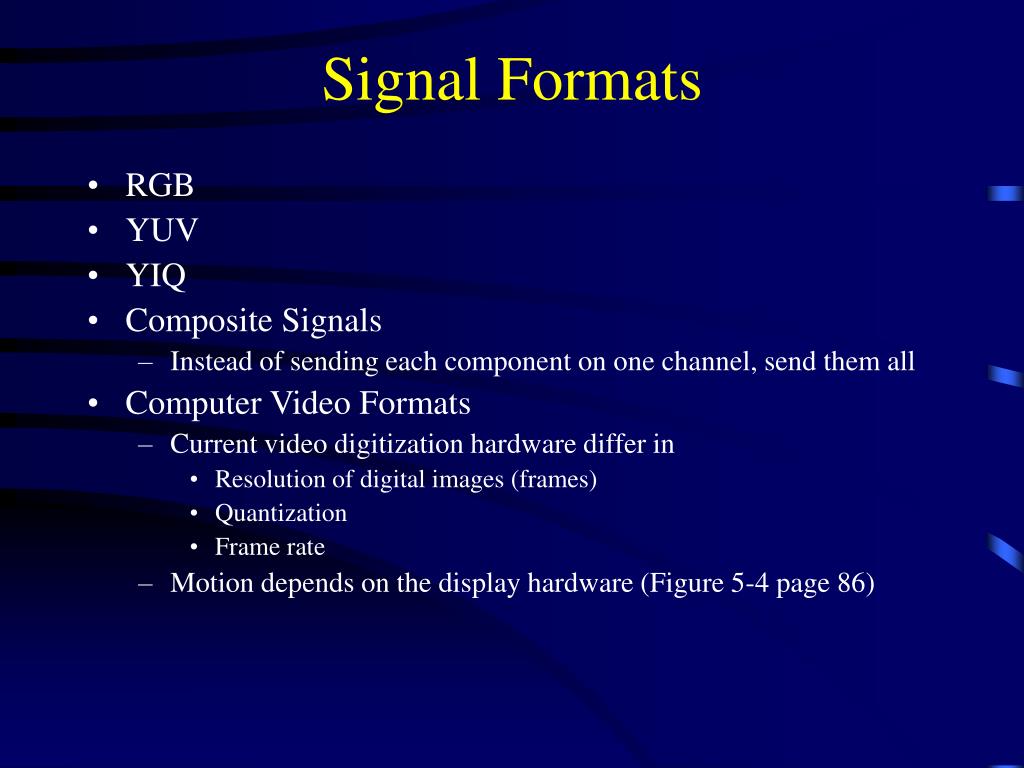 Signal Formats

• RGB
• YUV
• YIQ
• Composite Signals
– Instead of sending each component on one channel, send them all
• Computer Video Formats
– Current video digitization hardware differ in
• Resolution of digital images (frames)
• Quantization
• Frame rate
– Motion depends on the display hardware (Figure 5-4 page 86)